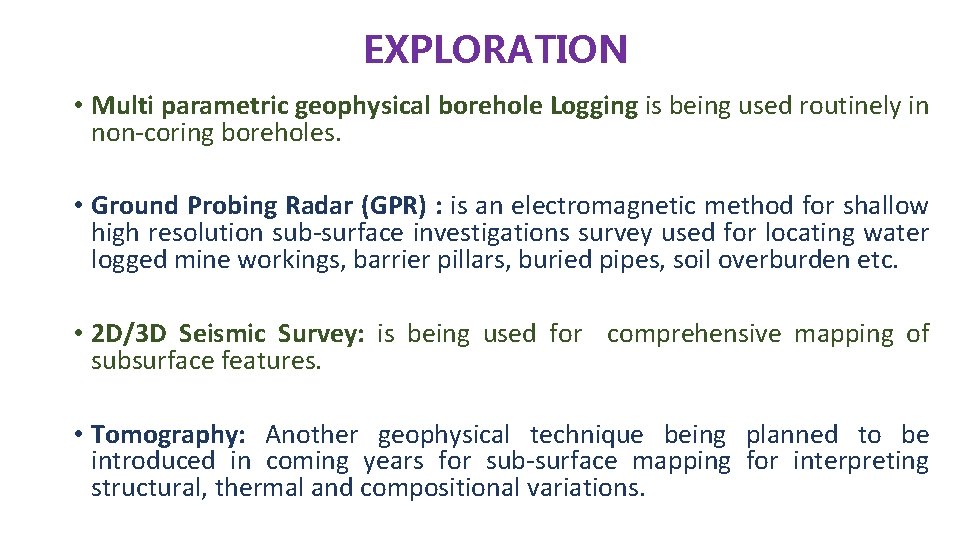 EXPLORATION

• Multi parametric geophysical borehole Logging is being used routinely in non-coring boreholes.

• Ground Probing Radar (GPR) : is an electromagnetic method for shallow high resolution sub-surface investigations survey used for locating water logged mine workings, barrier pillars, buried pipes, soil overburden etc.

• 2D/3D Seismic Survey: is being used for comprehensive mapping of subsurface features.

• Tomography: Another geophysical technique being planned to be introduced in coming years for sub-surface mapping for interpreting structural, thermal and compositional variations.